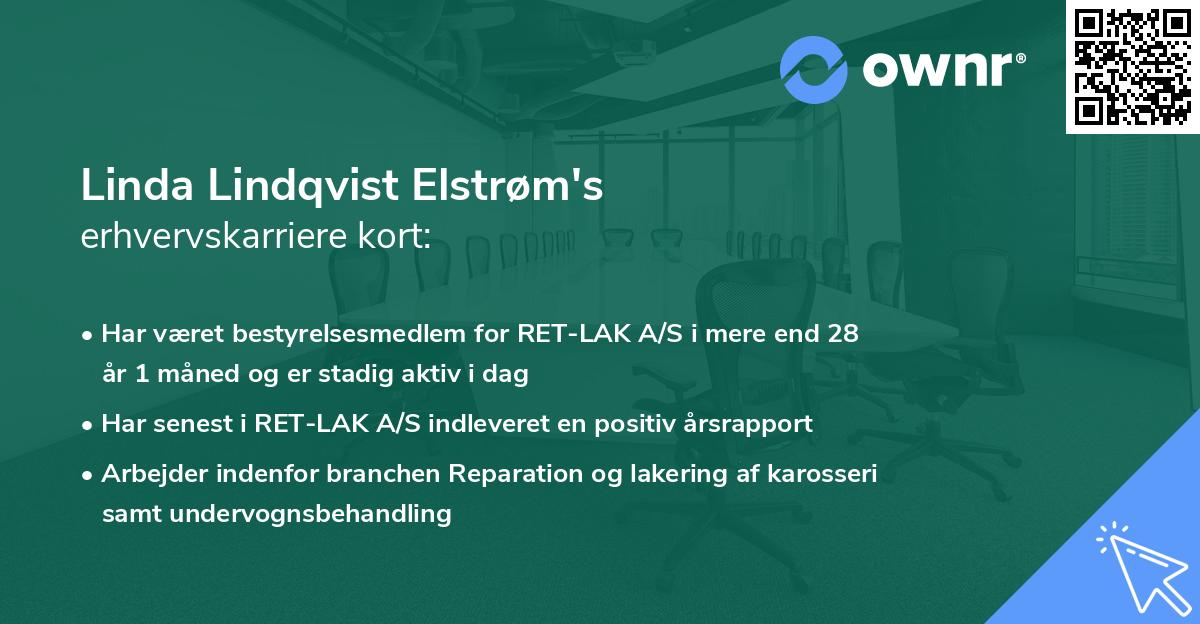 ownr®

Linda Lindqvist Elstrøm's
erhvervskarriere kort:

• Har været bestyrelsesmedlem for RET-LAK A/S i mere end 28 år 1 måned og er stadig aktiv i dag

• Har senest i RET-LAK A/S indleveret en positiv årsrapport

• Arbejder indenfor branchen Reparation og lakering af karosseri samt undervognsbehandling